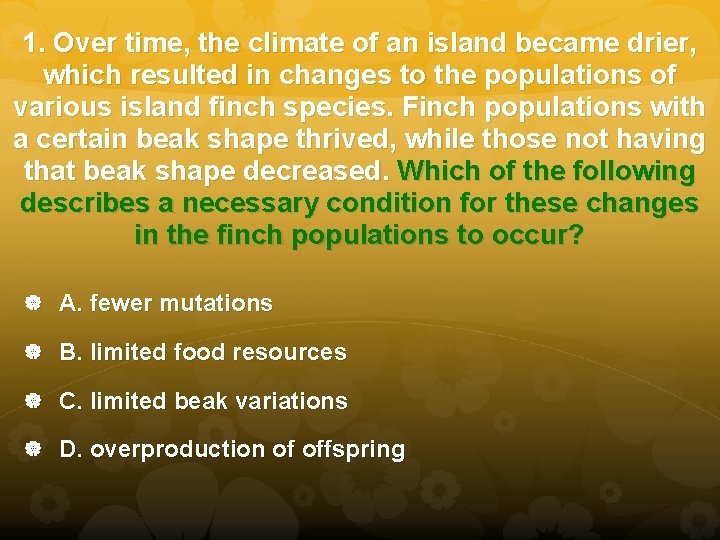 1. Over time, the climate of an island became drier, which resulted in changes to the populations of various island finch species. Finch populations with a certain beak shape thrived, while those not having that beak shape decreased. Which of the following describes a necessary condition for these changes in the finch populations to occur?

A. fewer mutations

B. limited food resources

C. limited beak variations

D. overproduction of offspring